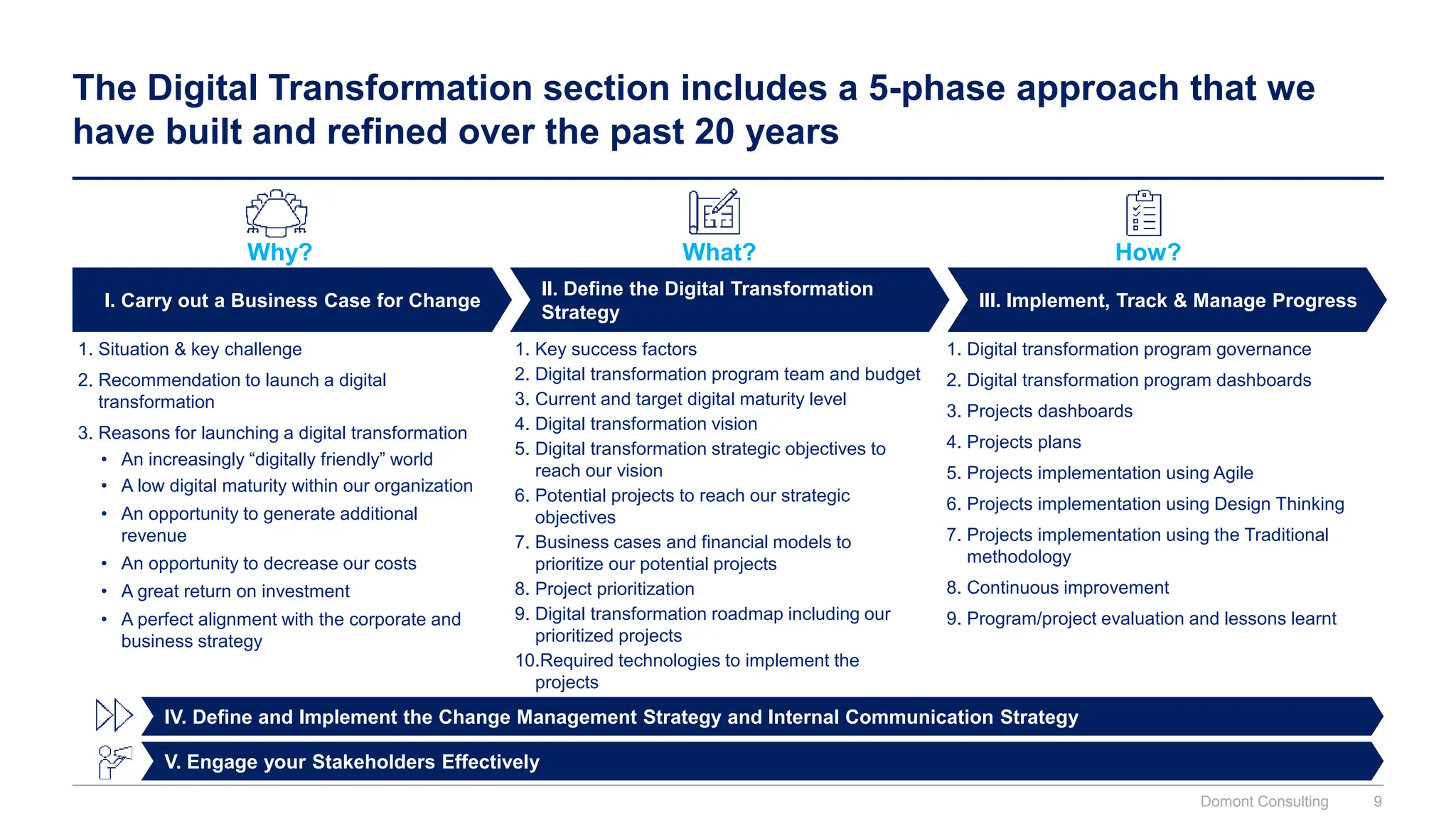 The Digital Transformation section includes a 5-phase approach that we have built and refined over the past 20 years

Why?

I. Carry out a Business Case for Change

1. Situation & key challenge
2. Recommendation to launch a digital transformation
3. Reasons for launching a digital transformation
• An increasingly “digitally friendly” world
• A low digital maturity within our organization
• An opportunity to generate additional revenue
• An opportunity to decrease our costs
• A great return on investment
• A perfect alignment with the corporate and business strategy

What?

II. Define the Digital Transformation Strategy

1. Key success factors
2. Digital transformation program team and budget
3. Current and target digital maturity level
4. Digital transformation vision
5. Digital transformation strategic objectives to reach our vision
6. Potential projects to reach our strategic objectives
7. Business cases and financial models to prioritize our potential projects
8. Project prioritization
9. Digital transformation roadmap including our prioritized projects
10.Required technologies to implement the projects

How?

III. Implement, Track & Manage Progress

1. Digital transformation program governance
2. Digital transformation program dashboards
3. Projects dashboards
4. Projects plans
5. Projects implementation using Agile
6. Projects implementation using Design Thinking
7. Projects implementation using the Traditional methodology
8. Continuous improvement
9. Program/project evaluation and lessons learnt

IV. Define and Implement the Change Management Strategy and Internal Communication Strategy

V. Engage your Stakeholders Effectively

Domont Consulting 9